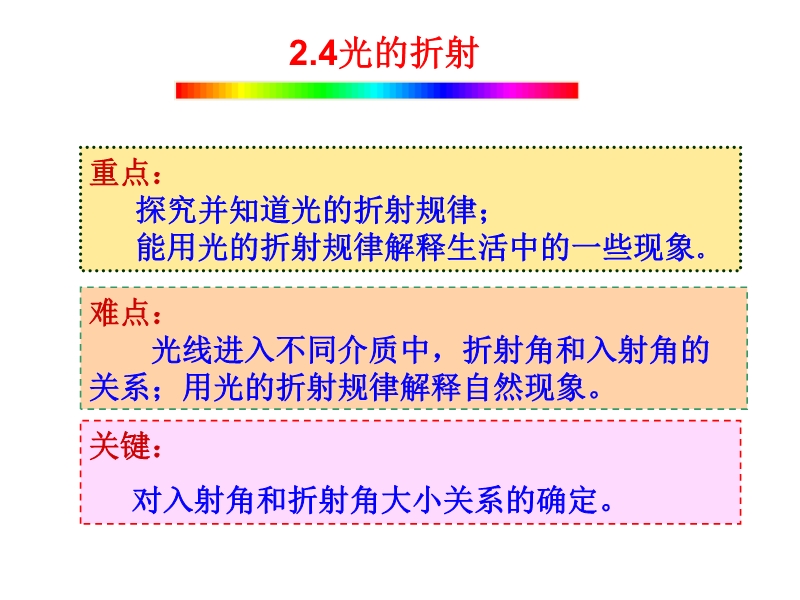 2.4光的折射

重点：
探究并知道光的折射规律；
能用光的折射规律解释生活中的一些现象。

难点：
光线进入不同介质中，折射角和入射角的关系；用光的折射规律解释自然现象。

关键：
对入射角和折射角大小关系的确定。